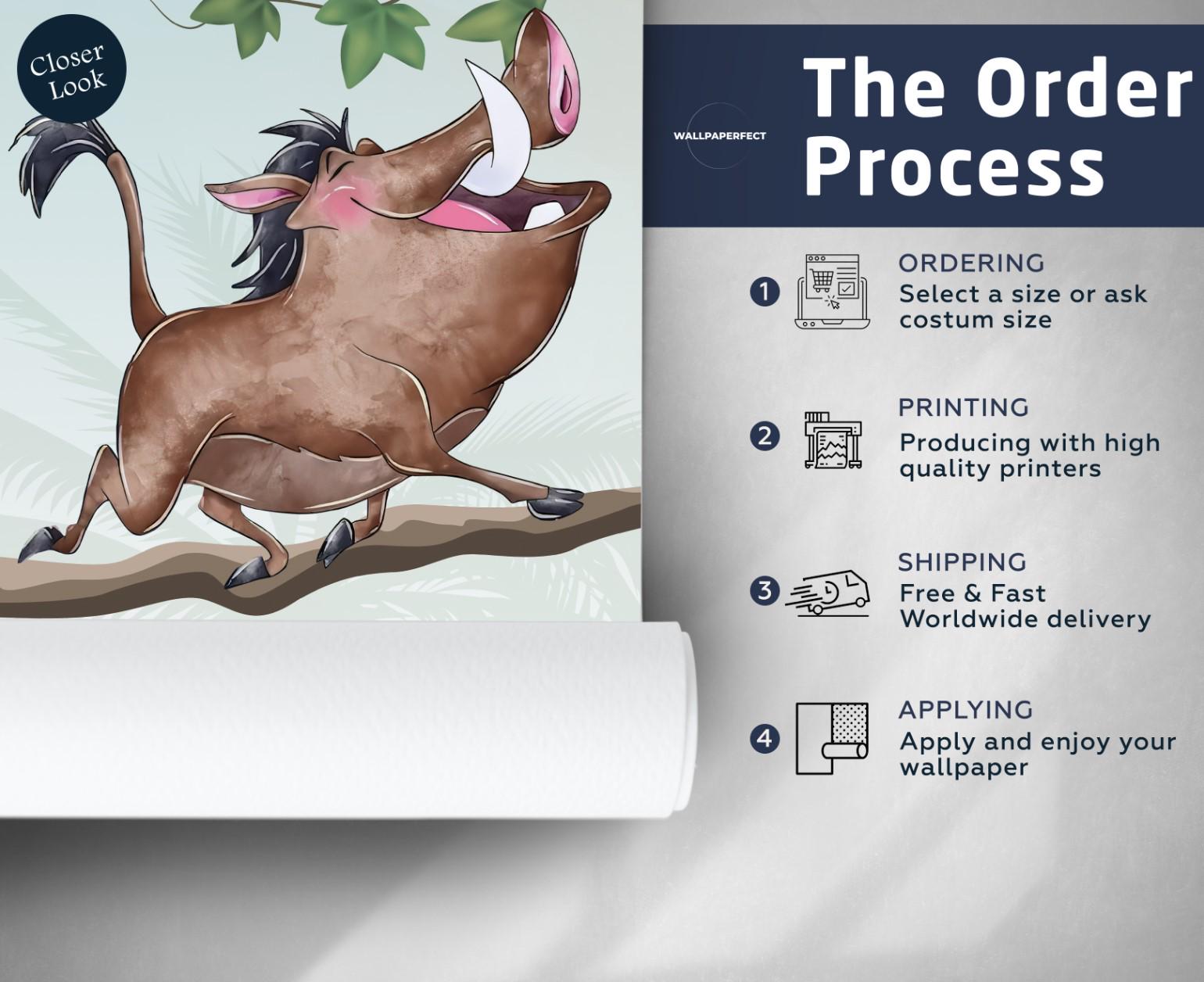 Closer Look

WALLPAPERFECT

The Order Process

1 ORDERING
Select a size or ask costum size

2 PRINTING
Producing with high quality printers

3 SHIPPING
Free & Fast Worldwide delivery

4 APPLYING
Apply and enjoy your wallpaper